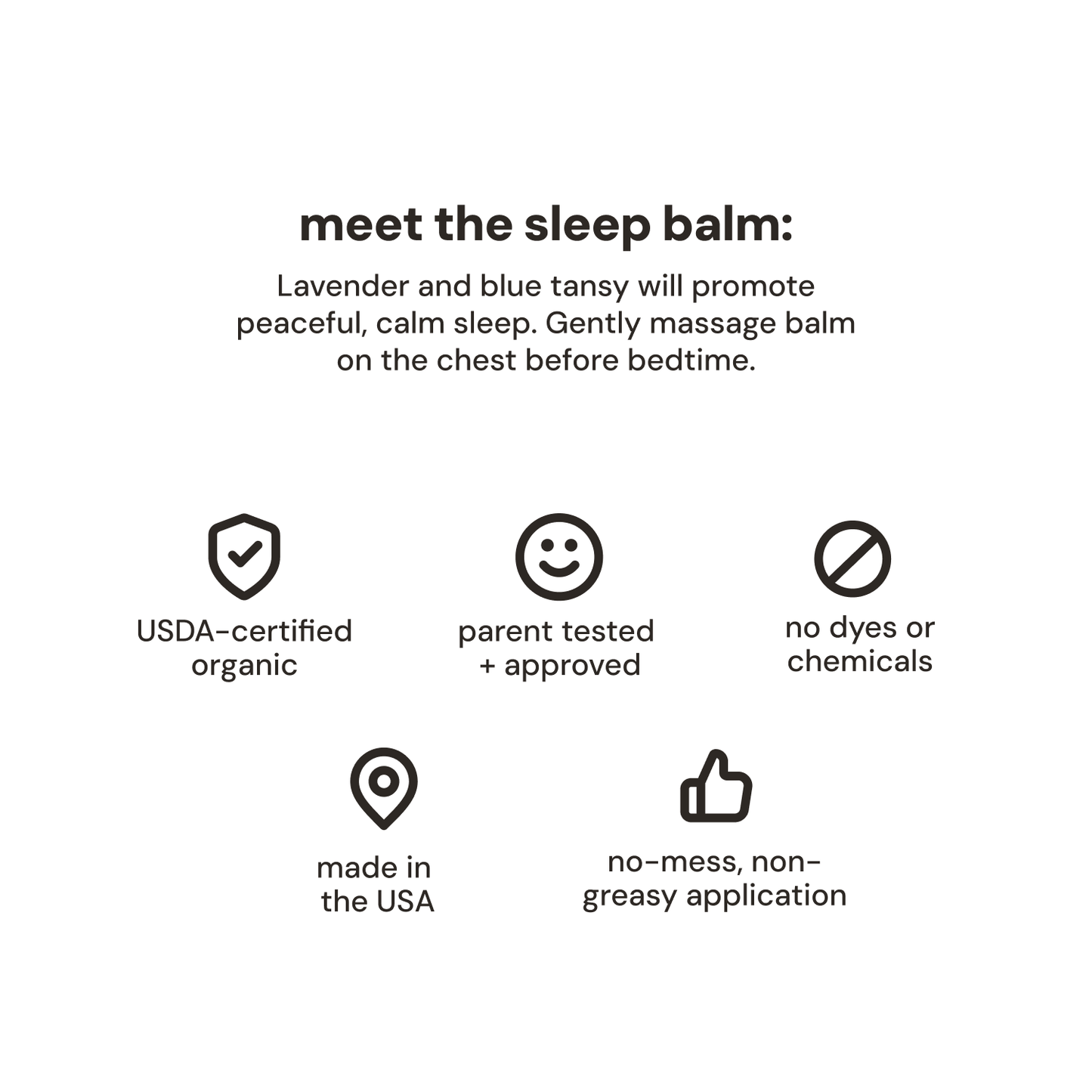 meet the sleep balm:

Lavender and blue tansy will promote peaceful, calm sleep. Gently massage balm on the chest before bedtime.

USDA-certified organic

parent tested + approved

no dyes or chemicals

made in the USA

no-mess, non-greasy application